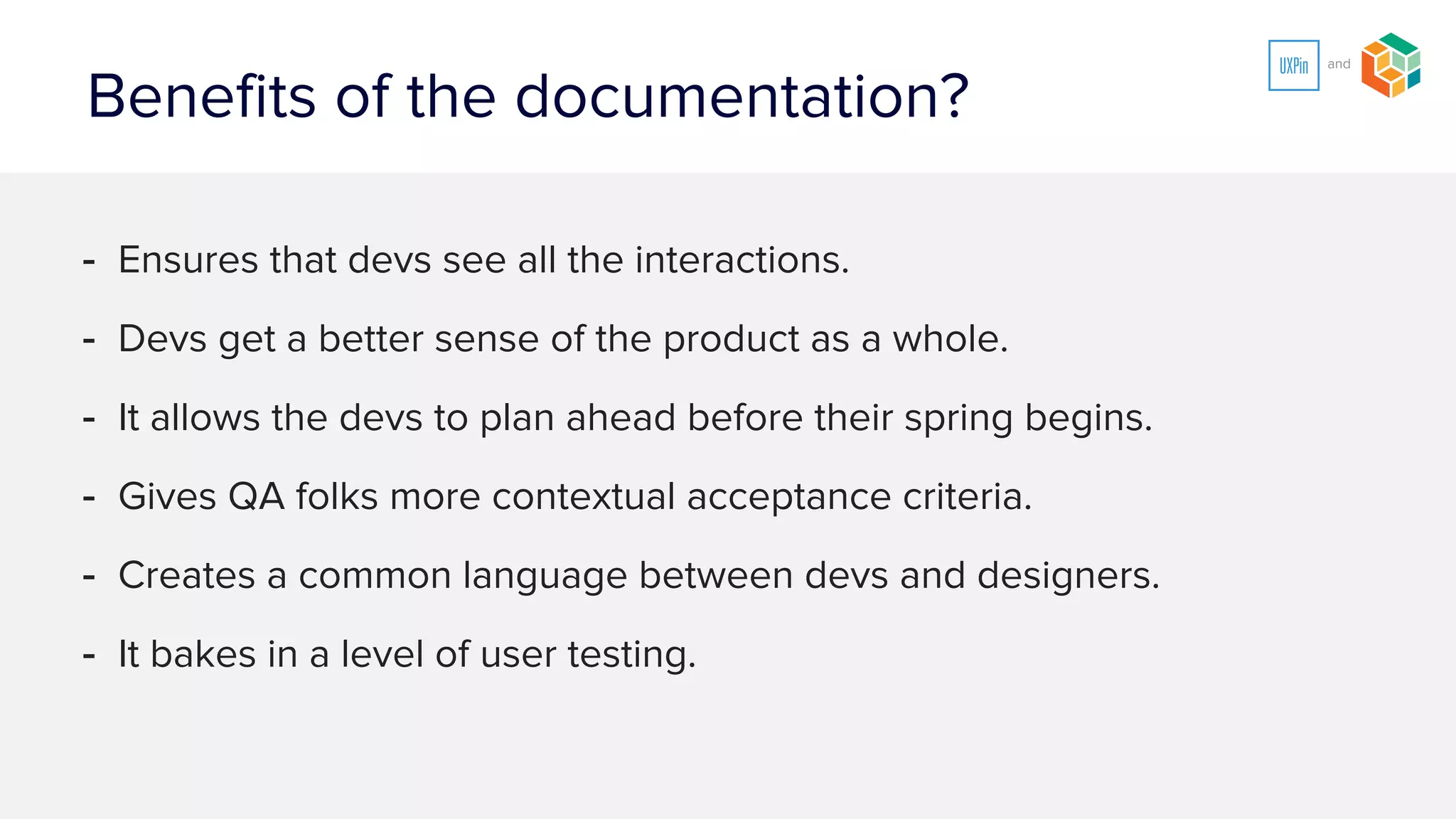 Benefits of the documentation?

UXPin and

- Ensures that devs see all the interactions.
- Devs get a better sense of the product as a whole.
- It allows the devs to plan ahead before their spring begins.
- Gives QA folks more contextual acceptance criteria.
- Creates a common language between devs and designers.
- It bakes in a level of user testing.